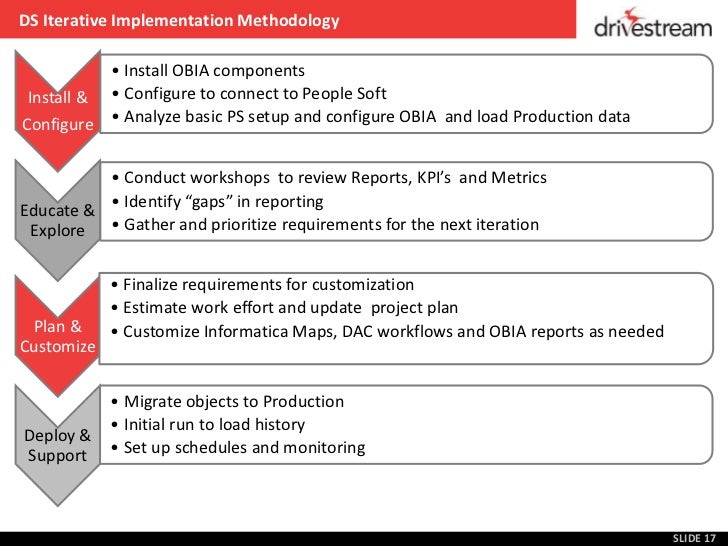 DS Iterative Implementation Methodology

drivestream

Install & Configure

• Install OBIA components
• Configure to connect to People Soft
• Analyze basic PS setup and configure OBIA and load Production data

Educate & Explore

• Conduct workshops to review Reports, KPI's and Metrics
• Identify "gaps" in reporting
• Gather and prioritize requirements for the next iteration

Plan & Customize

• Finalize requirements for customization
• Estimate work effort and update project plan
• Customize Informatica Maps, DAC workflows and OBIA reports as needed

Deploy & Support

• Migrate objects to Production
• Initial run to load history
• Set up schedules and monitoring

SLIDE 17